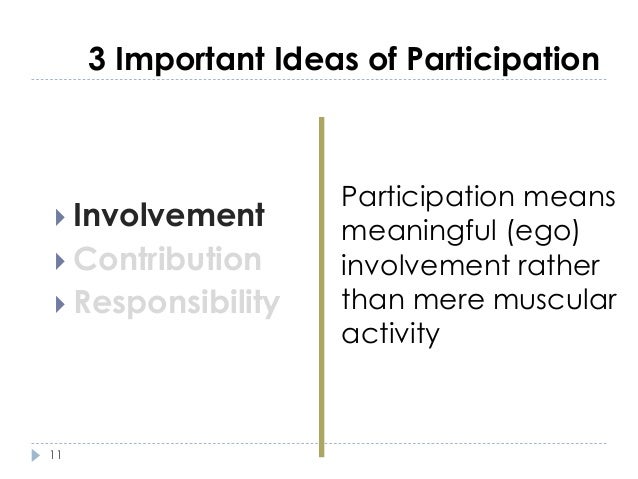 3 Important Ideas of Participation

Involvement
Contribution
Responsibility

Participation means meaningful (ego) involvement rather than mere muscular activity

11